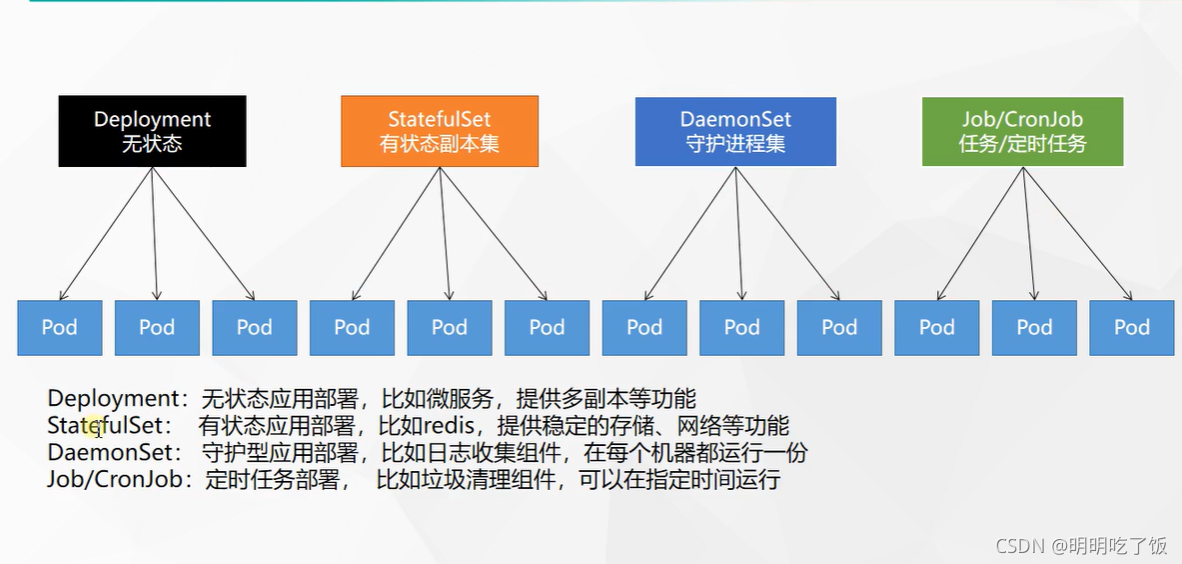 Deployment
无状态

StatefulSet
有状态副本集

DaemonSet
守护进程集

Job/CronJob
任务/定时任务

Pod Pod Pod Pod Pod Pod Pod Pod Pod Pod Pod Pod

Deployment：无状态应用部署，比如微服务，提供多副本等功能
StatefulSet： 有状态应用部署，比如redis，提供稳定的存储、网络等功能
DaemonSet： 守护型应用部署，比如日志收集组件，在每个机器都运行一份
Job/CronJob：定时任务部署， 比如垃圾清理组件，可以在指定时间运行

CSDN @明明吃了饭